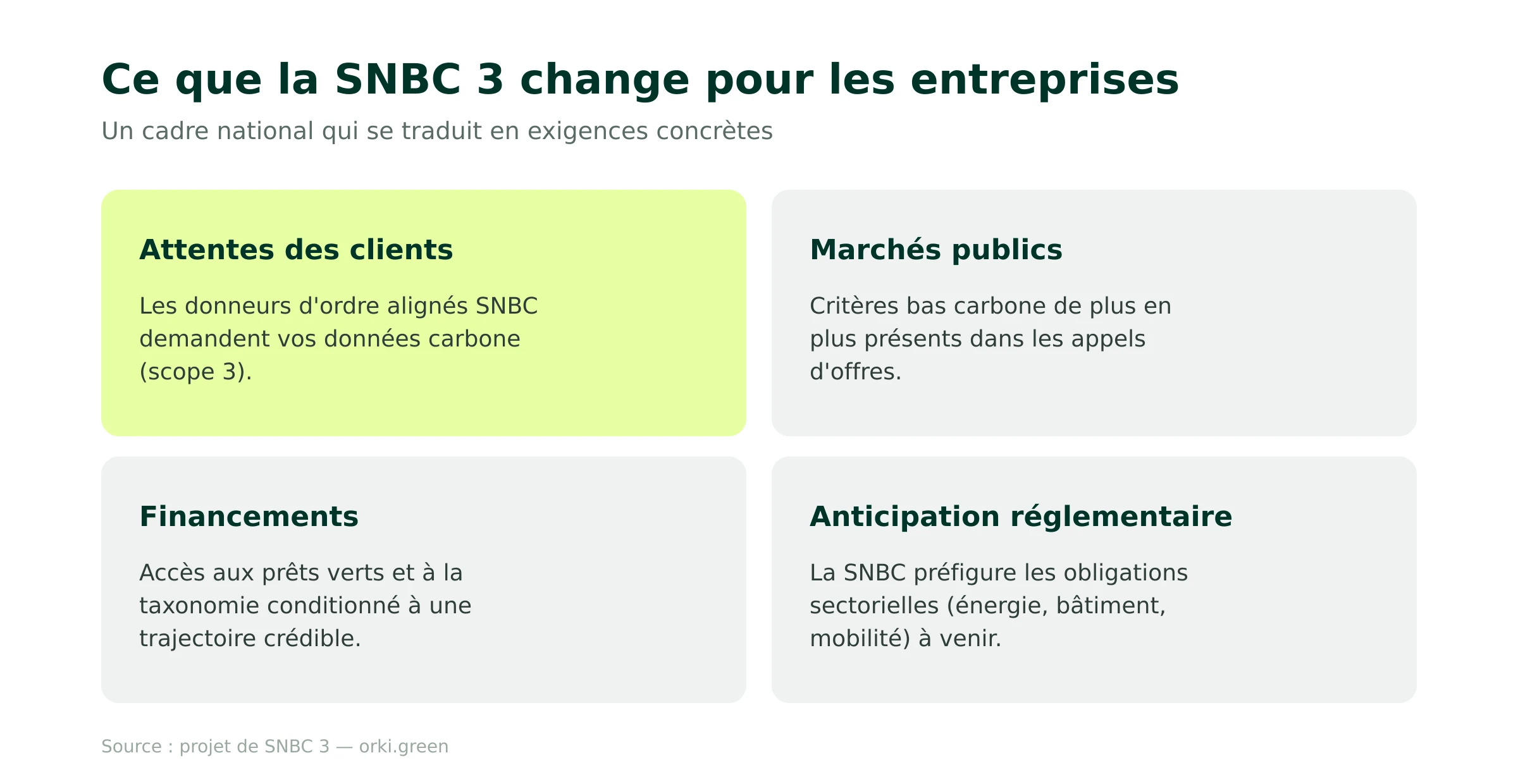 Ce que la SNBC 3 change pour les entreprises

Un cadre national qui se traduit en exigences concrètes

Attentes des clients

Les donneurs d'ordre alignés SNBC demandent vos données carbone (scope 3).

Marchés publics

Critères bas carbone de plus en plus présents dans les appels d'offres.

Financements

Accès aux prêts verts et à la taxonomie conditionné à une trajectoire crédible.

Anticipation réglementaire

La SNBC préfigure les obligations sectorielles (énergie, bâtiment, mobilité) à venir.

Source : projet de SNBC 3 — orki.green